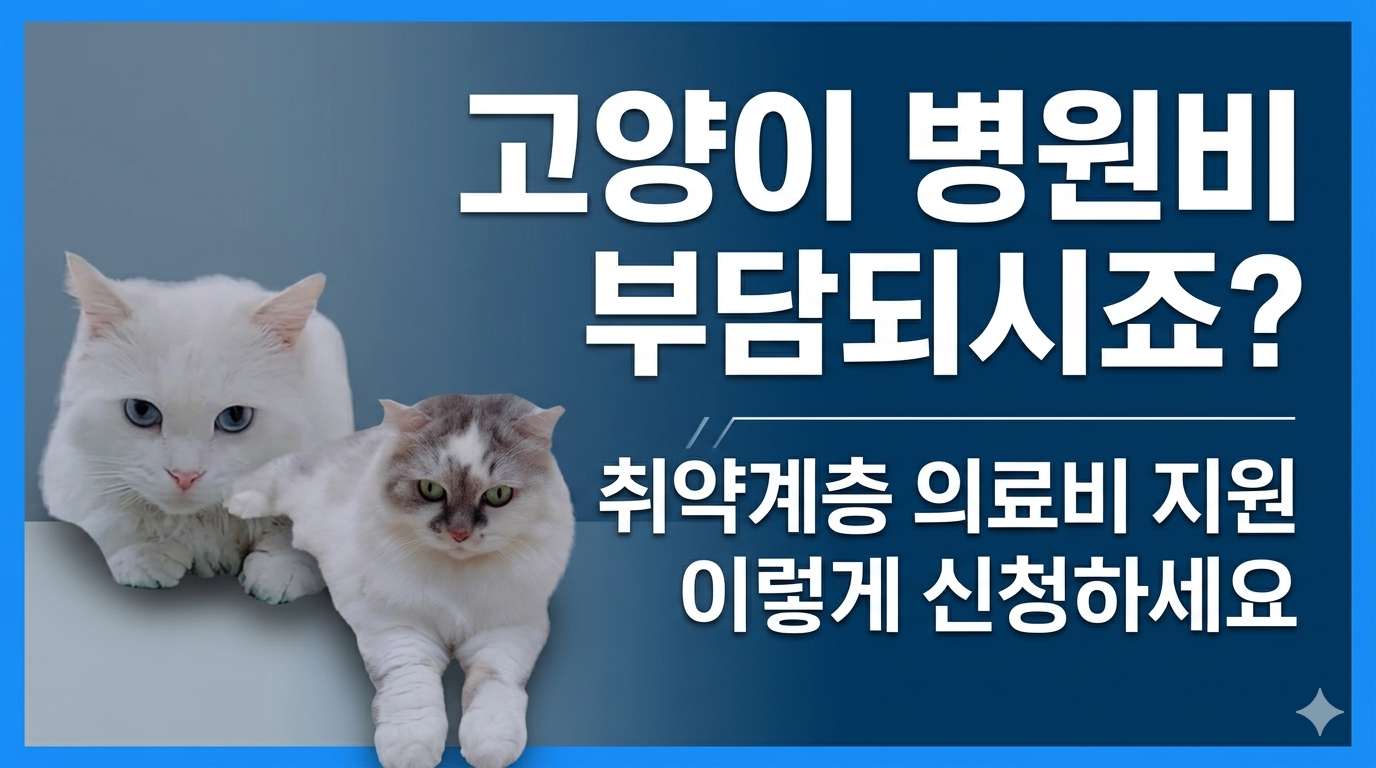 고양이 병원비
부담되시죠?

취약계층 의료비 지원
이렇게 신청하세요